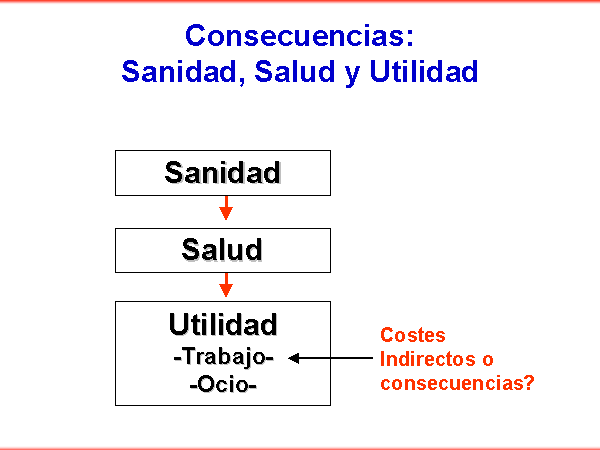 Consecuencias:
Sanidad, Salud y Utilidad

Sanidad

Salud

Utilidad
-Trabajo-
-Ocio-

Costes Indirectos o consecuencias?